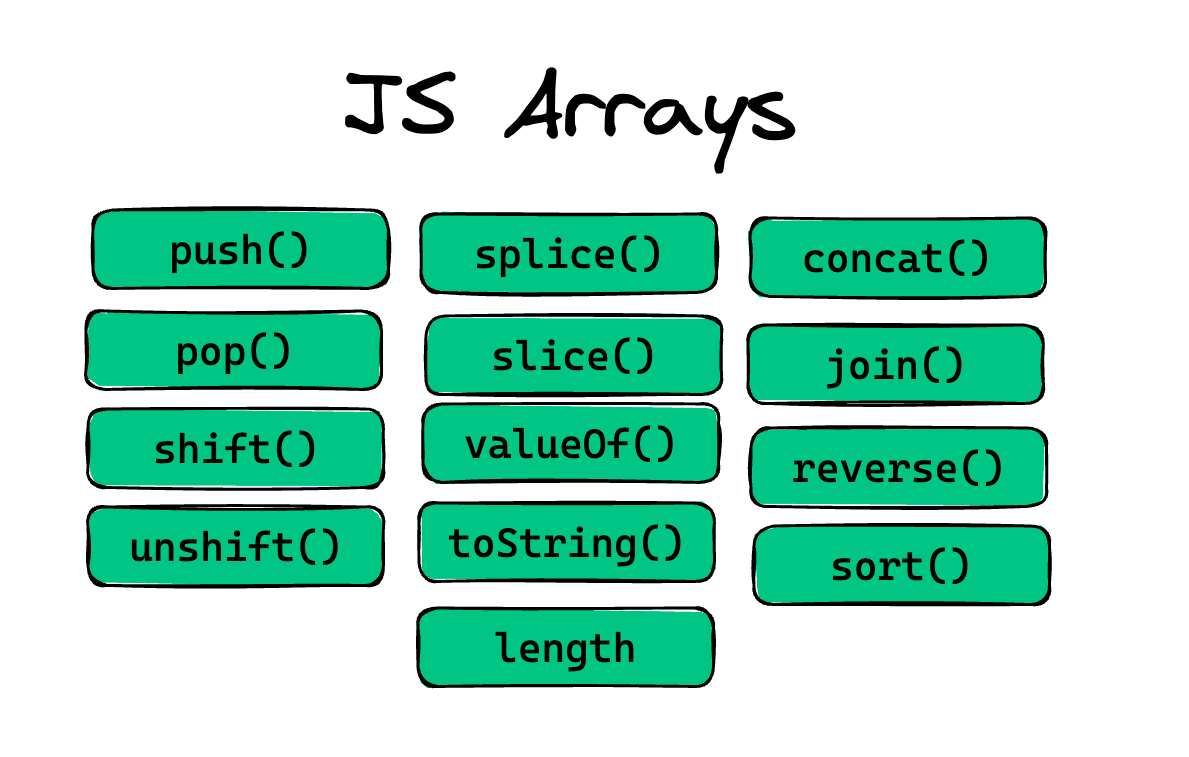 JS Arrays

push()

pop()

shift()

unshift()

splice()

slice()

valueOf()

toString()

length

concat()

join()

reverse()

sort()